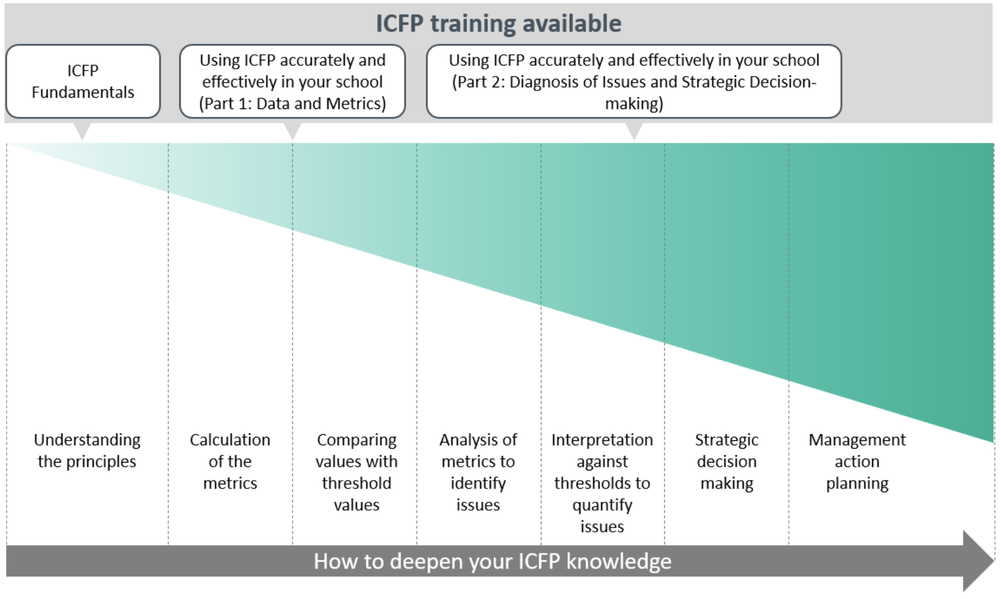 ICFP training available

ICFP Fundamentals

Using ICFP accurately and effectively in your school (Part 1: Data and Metrics)

Using ICFP accurately and effectively in your school (Part 2: Diagnosis of Issues and Strategic Decision-making)

Understanding the principles

Calculation of the metrics

Comparing values with threshold values

Analysis of metrics to identify issues

Interpretation against thresholds to quantify issues

Strategic decision making

Management action planning

How to deepen your ICFP knowledge